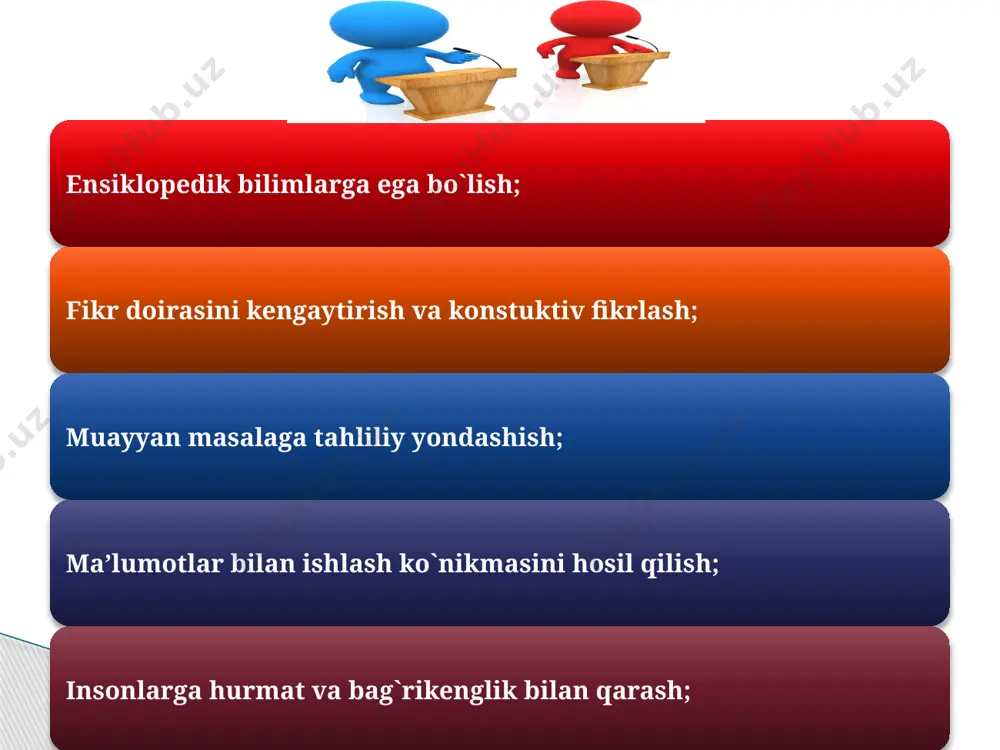 Ensiklopedik bilimlarga ega bo`lish;

Fikr doirasini kengaytirish va konstuktiv fikrlash;

Muayyan masalaga tahliliy yondashish;

Ma’lumotlar bilan ishlash ko`nikmasini hosil qilish;

Insonlarga hurmat va bag`rikenglik bilan qarash;